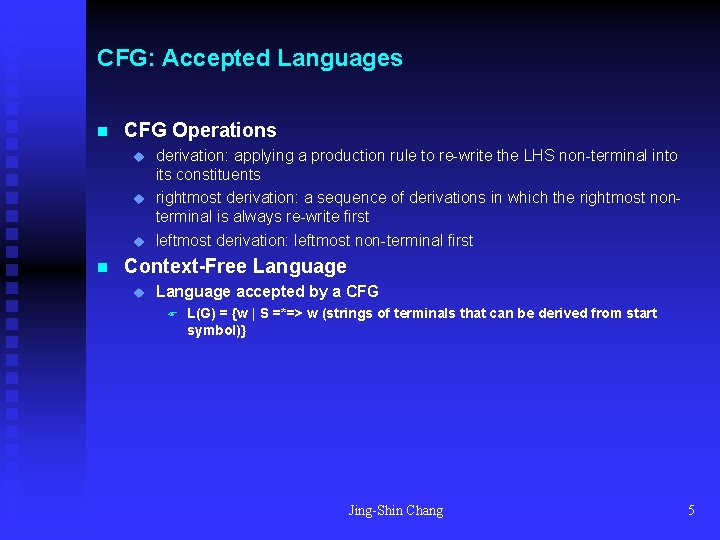 CFG: Accepted Languages

CFG Operations

derivation: applying a production rule to re-write the LHS non-terminal into its constituents

rightmost derivation: a sequence of derivations in which the rightmost non-terminal is always re-write first

leftmost derivation: leftmost non-terminal first

Context-Free Language

Language accepted by a CFG

L(G) = {w | S =*=> w (strings of terminals that can be derived from start symbol)}

Jing-Shin Chang

5